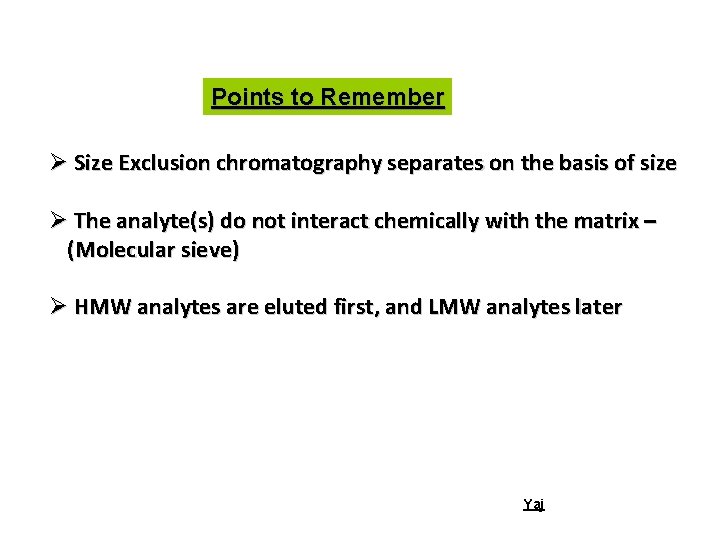 Points to Remember

➢ Size Exclusion chromatography separates on the basis of size

➢ The analyte(s) do not interact chemically with the matrix – (Molecular sieve)

➢ HMW analytes are eluted first, and LMW analytes later

Yaj